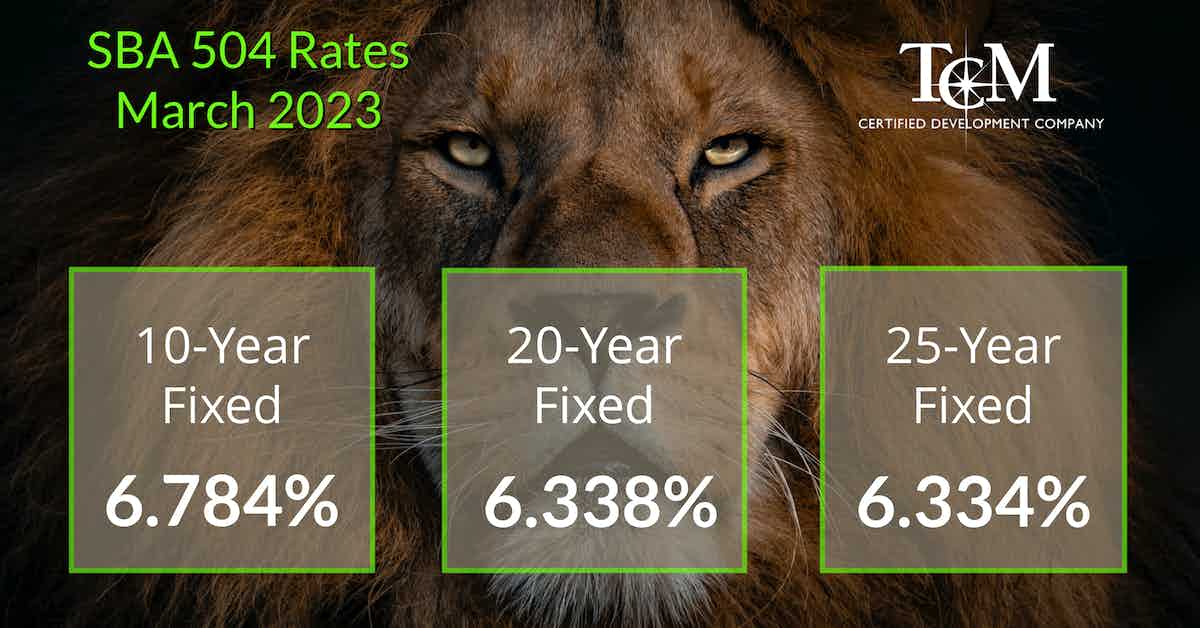 SBA 504 Rates
March 2023

TCM
CERTIFIED DEVELOPMENT COMPANY

10-Year Fixed
6.784%

20-Year Fixed
6.338%

25-Year Fixed
6.334%